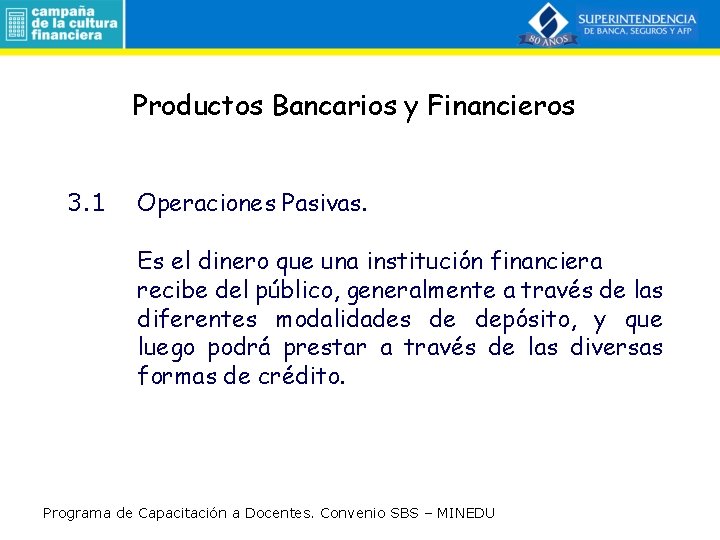 campaña de la cultura financiera

SUPERINTENDENCIA DE BANCA, SEGUROS Y AFP
80 AÑOS

Productos Bancarios y Financieros

3.1 Operaciones Pasivas.

Es el dinero que una institución financiera recibe del público, generalmente a través de las diferentes modalidades de depósito, y que luego podrá prestar a través de las diversas formas de crédito.

Programa de Capacitación a Docentes. Convenio SBS – MINEDU